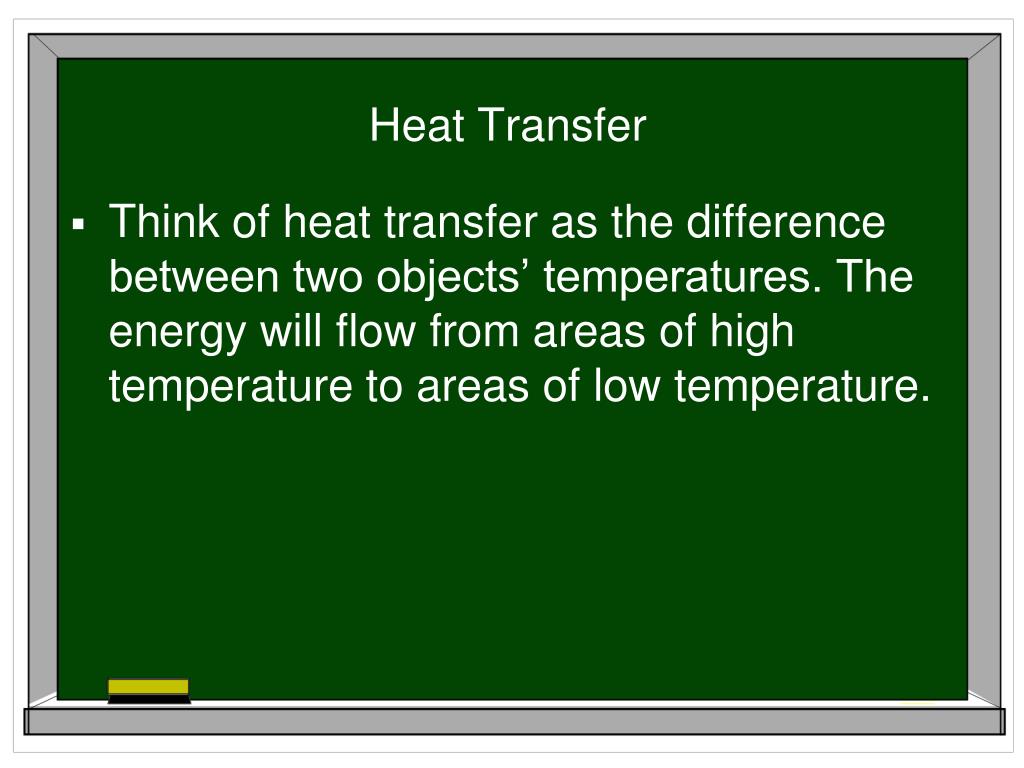 Heat Transfer

▪ Think of heat transfer as the difference between two objects’ temperatures. The energy will flow from areas of high temperature to areas of low temperature.